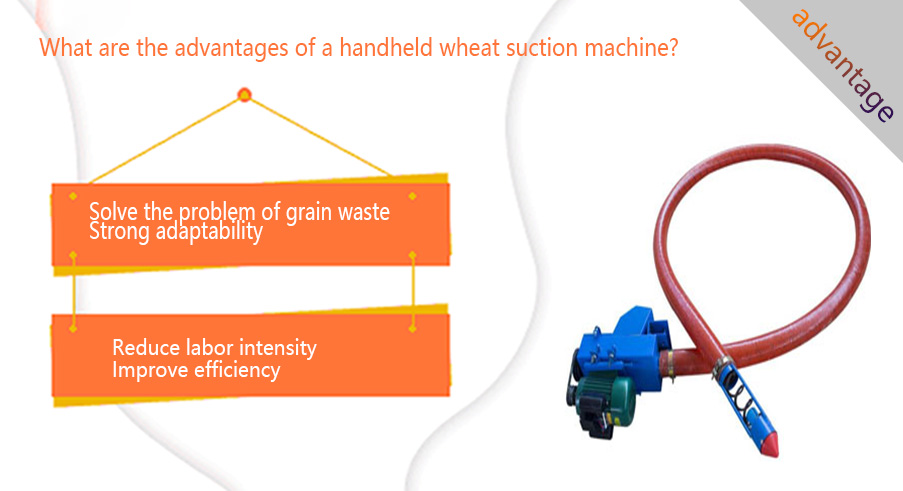 What are the advantages of a handheld wheat suction machine?

advantage

Solve the problem of grain waste
Strong adaptability

Reduce labor intensity
Improve efficiency